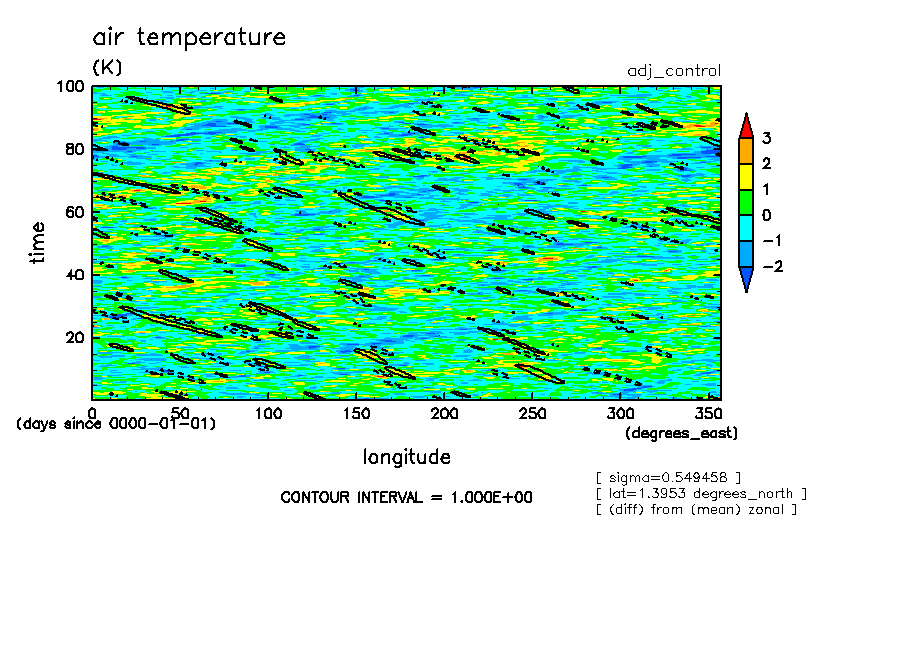 air temperature
(K)
adj_control

100
80
60
40
20
time

3
2
1
0
−1
−2

0 50 100 150 200 250 300 350
(days since 0000-01-01)
(degrees_east)
longitude

CONTOUR INTERVAL = 1.000E+00

[ sigma=0.549458 ]
[ lat=1.3953 degrees_north ]
[ (diff) from (mean) zonal ]